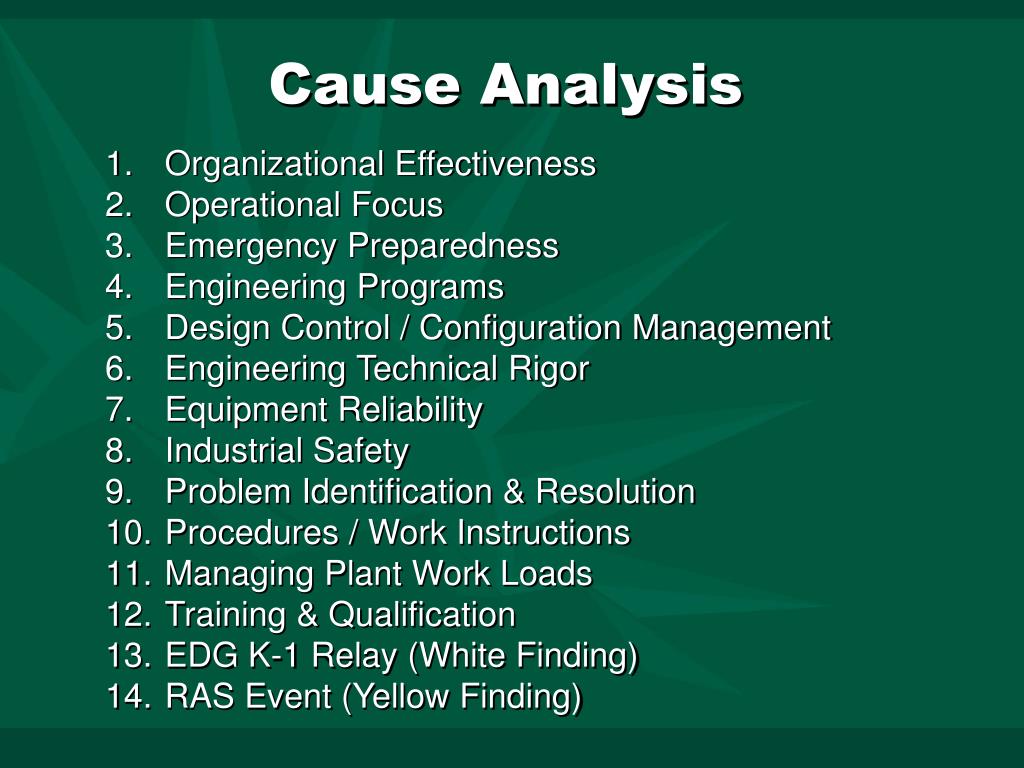 Cause Analysis

1. Organizational Effectiveness
2. Operational Focus
3. Emergency Preparedness
4. Engineering Programs
5. Design Control / Configuration Management
6. Engineering Technical Rigor
7. Equipment Reliability
8. Industrial Safety
9. Problem Identification & Resolution
10. Procedures / Work Instructions
11. Managing Plant Work Loads
12. Training & Qualification
13. EDG K-1 Relay (White Finding)
14. RAS Event (Yellow Finding)